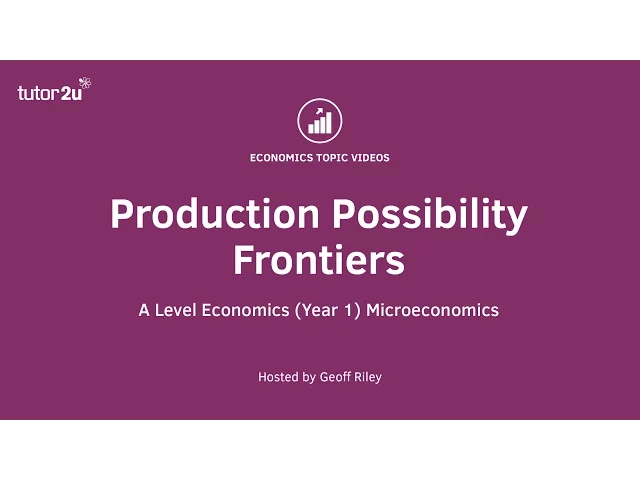 tutor2u

ECONOMICS TOPIC VIDEOS

Production Possibility Frontiers

A Level Economics (Year 1) Microeconomics

Hosted by Geoff Riley